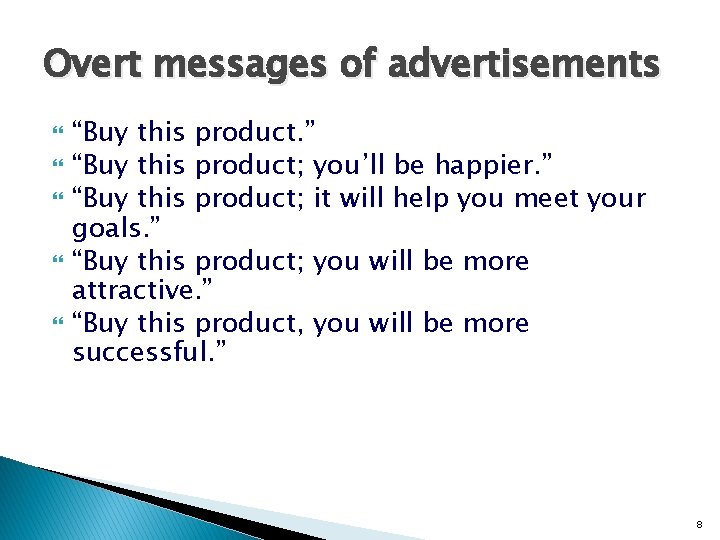 Overt messages of advertisements

“Buy this product.”
“Buy this product; you’ll be happier.”
“Buy this product; it will help you meet your goals.”
“Buy this product; you will be more attractive.”
“Buy this product, you will be more successful.”

8